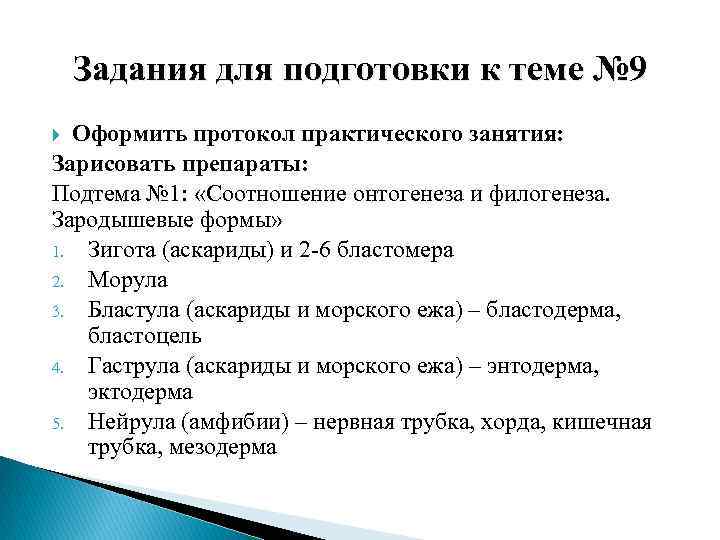 Задания для подготовки к теме №9

Оформить протокол практического занятия:

Зарисовать препараты:

Подтема №1: «Соотношение онтогенеза и филогенеза. Зародышевые формы»

1. Зигота (аскариды) и 2-6 бластомера
2. Морула
3. Бластула (аскариды и морского ежа) – бластодерма, бластоцель
4. Гаструла (аскариды и морского ежа) – энтодерма, эктодерма
5. Нейрула (амфибии) – нервная трубка, хорда, кишечная трубка, мезодерма